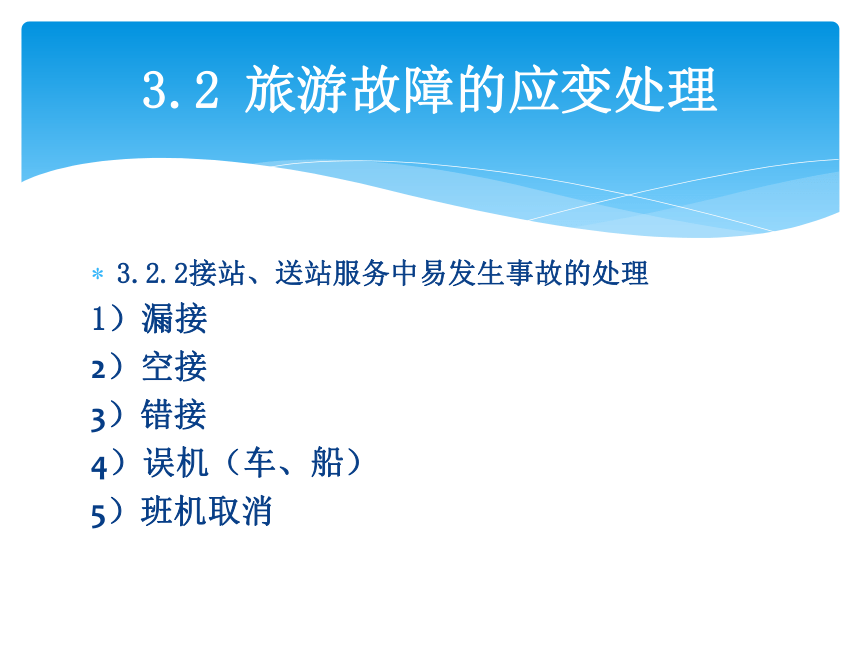 3.2 旅游故障的应变处理

* 3.2.2接站、送站服务中易发生事故的处理
1）漏接
2）空接
3）错接
4）误机（车、船）
5）班机取消